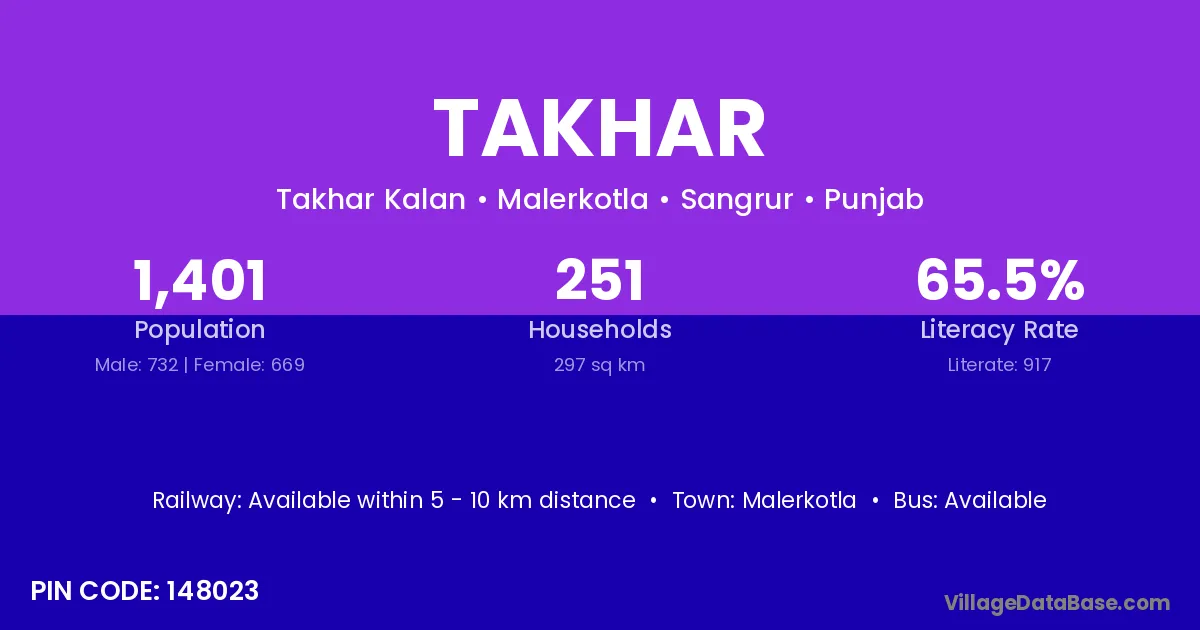 TAKHAR

Takhar Kalan • Malerkotla • Sangrur • Punjab

1,401
Population
Male: 732 | Female: 669

251
Households
297 sq km

65.5%
Literacy Rate
Literate: 917

Railway: Available within 5 - 10 km distance • Town: Malerkotla • Bus: Available

PIN CODE: 148023

VillageDataBase.com